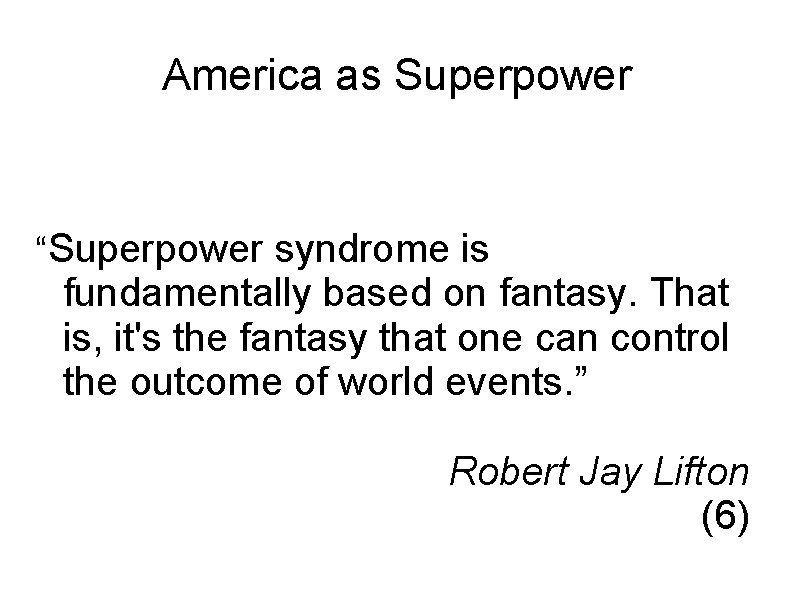 America as Superpower

“Superpower syndrome is fundamentally based on fantasy. That is, it's the fantasy that one can control the outcome of world events.”

Robert Jay Lifton
(6)